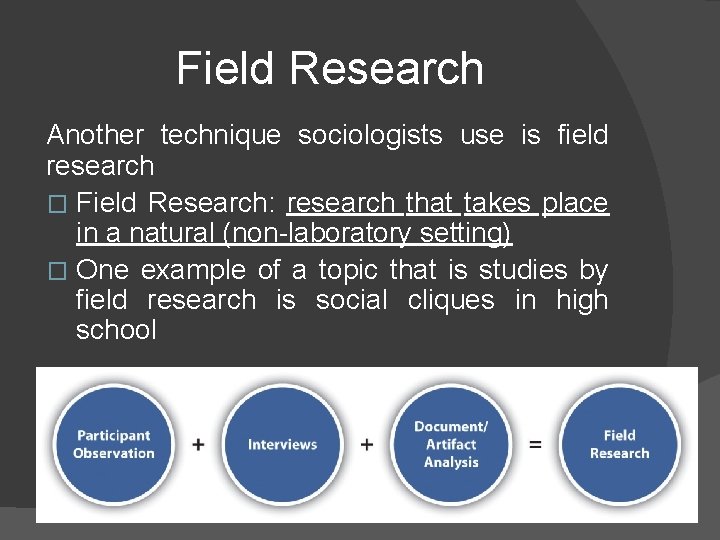 Field Research

Another technique sociologists use is field research

□ Field Research: research that takes place in a natural (non-laboratory setting)

□ One example of a topic that is studies by field research is social cliques in high school

Participant Observation + Interviews + Document/ Artifact Analysis = Field Research